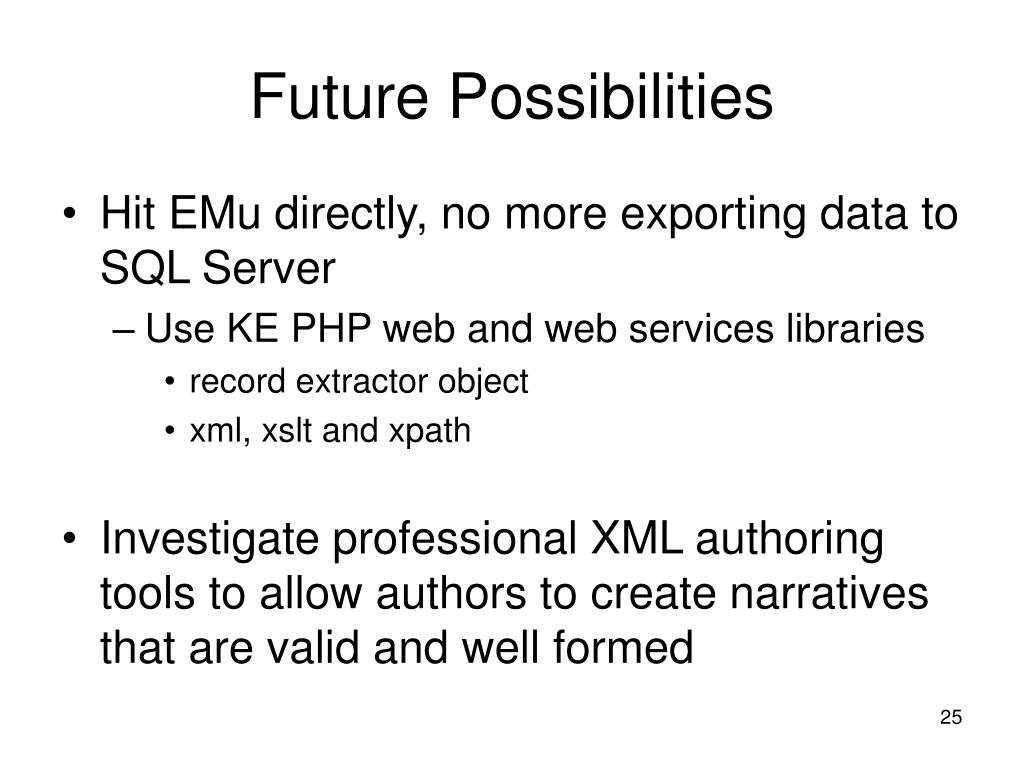 Future Possibilities

• Hit EMu directly, no more exporting data to SQL Server
– Use KE PHP web and web services libraries
• record extractor object
• xml, xslt and xpath

• Investigate professional XML authoring tools to allow authors to create narratives that are valid and well formed

25